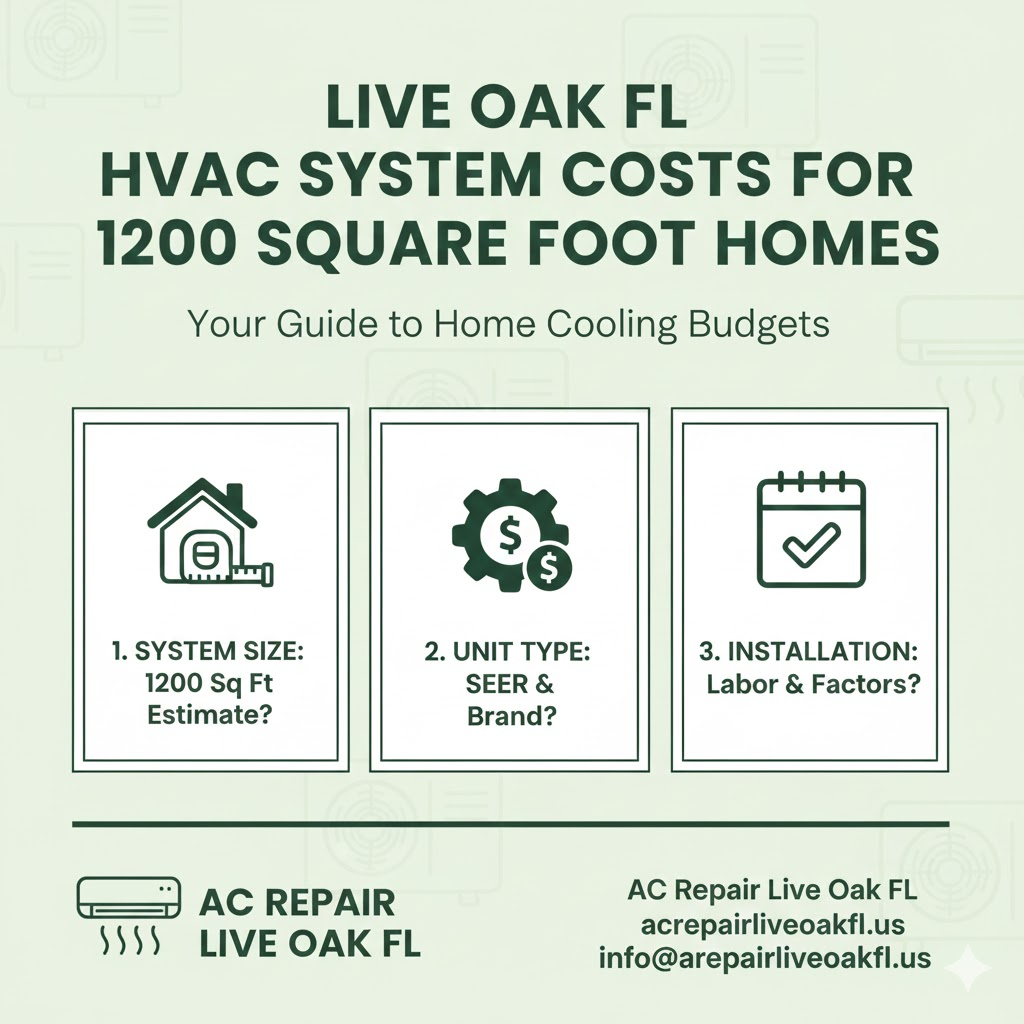 LIVE OAK FL
HVAC SYSTEM COSTS FOR 1200 SQUARE FOOT HOMES

Your Guide to Home Cooling Budgets

1. SYSTEM SIZE: 1200 Sq Ft Estimate?

2. UNIT TYPE: SEER & Brand?

3. INSTALLATION: Labor & Factors?

AC REPAIR
LIVE OAK FL

AC Repair Live Oak FL
acrepairliveoakfl.us
info@arepairliveoakfl.us